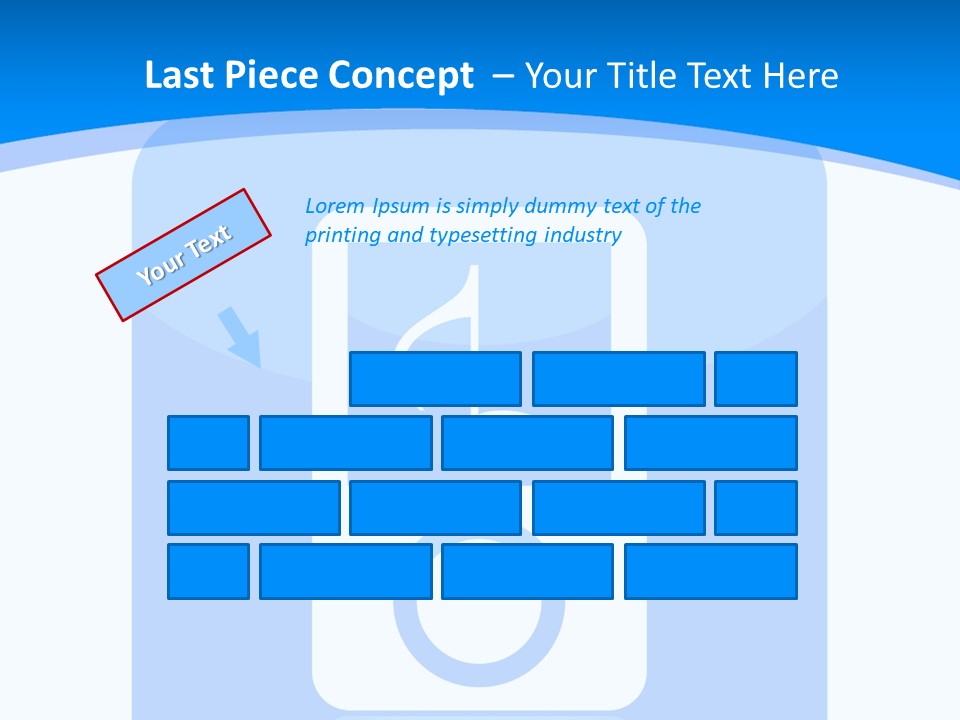 Last Piece Concept – Your Title Text Here

Your Text

Lorem Ipsum is simply dummy text of the printing and typesetting industry